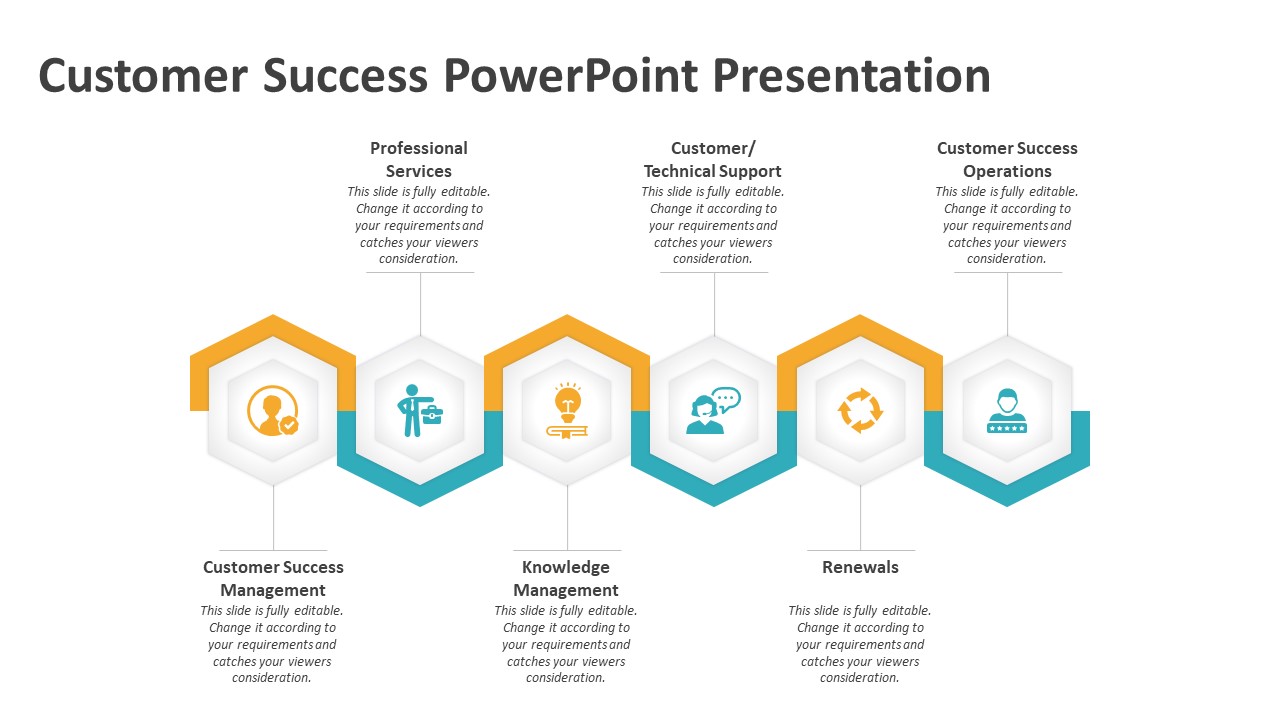 Customer Success PowerPoint Presentation

Professional Services
This slide is fully editable. Change it according to your requirements and catches your viewers consideration.

Customer/ Technical Support
This slide is fully editable. Change it according to your requirements and catches your viewers consideration.

Customer Success Operations
This slide is fully editable. Change it according to your requirements and catches your viewers consideration.

Customer Success Management
This slide is fully editable. Change it according to your requirements and catches your viewers consideration.

Knowledge Management
This slide is fully editable. Change it according to your requirements and catches your viewers consideration.

Renewals
This slide is fully editable. Change it according to your requirements and catches your viewers consideration.